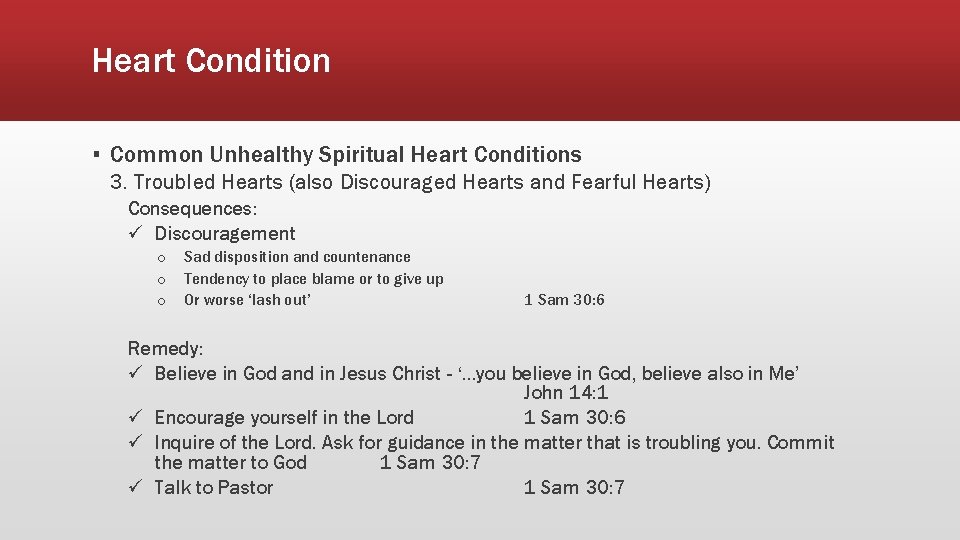 Heart Condition

▪ Common Unhealthy Spiritual Heart Conditions
3. Troubled Hearts (also Discouraged Hearts and Fearful Hearts)
Consequences:
✓ Discouragement
o Sad disposition and countenance
o Tendency to place blame or to give up
o Or worse 'lash out' 1 Sam 30:6

Remedy:
✓ Believe in God and in Jesus Christ - '…you believe in God, believe also in Me' John 14:1
✓ Encourage yourself in the Lord 1 Sam 30:6
✓ Inquire of the Lord. Ask for guidance in the matter that is troubling you. Commit the matter to God 1 Sam 30:7
✓ Talk to Pastor 1 Sam 30:7